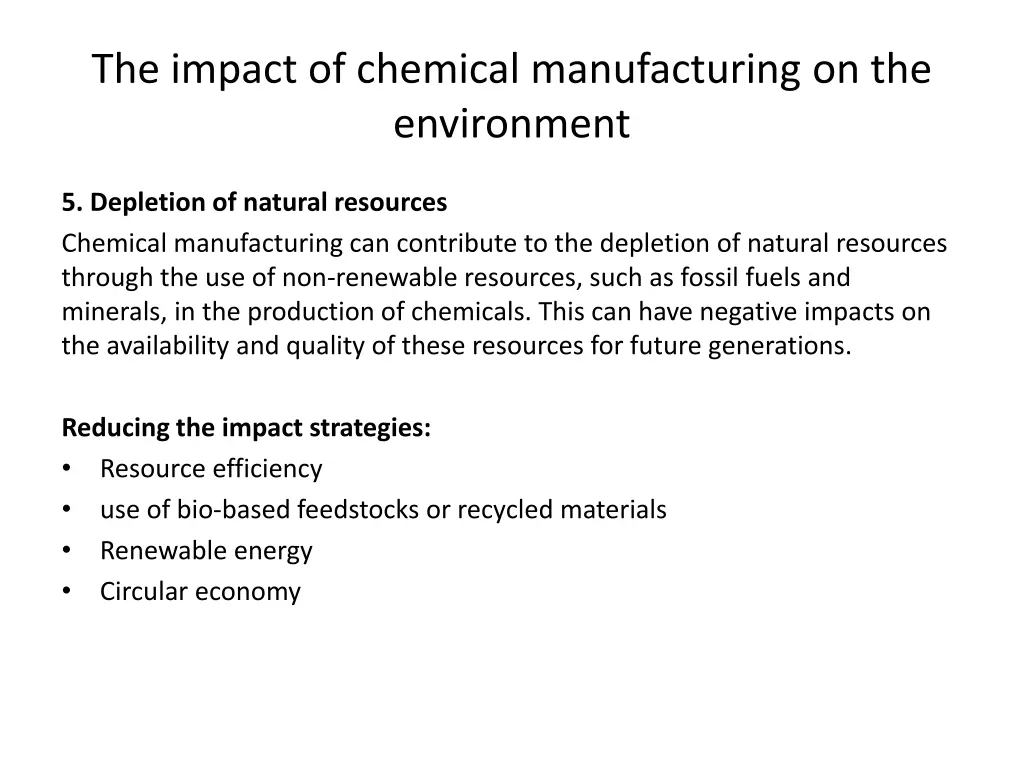 The impact of chemical manufacturing on the environment

5. Depletion of natural resources

Chemical manufacturing can contribute to the depletion of natural resources through the use of non-renewable resources, such as fossil fuels and minerals, in the production of chemicals. This can have negative impacts on the availability and quality of these resources for future generations.

Reducing the impact strategies:
• Resource efficiency
• use of bio-based feedstocks or recycled materials
• Renewable energy
• Circular economy